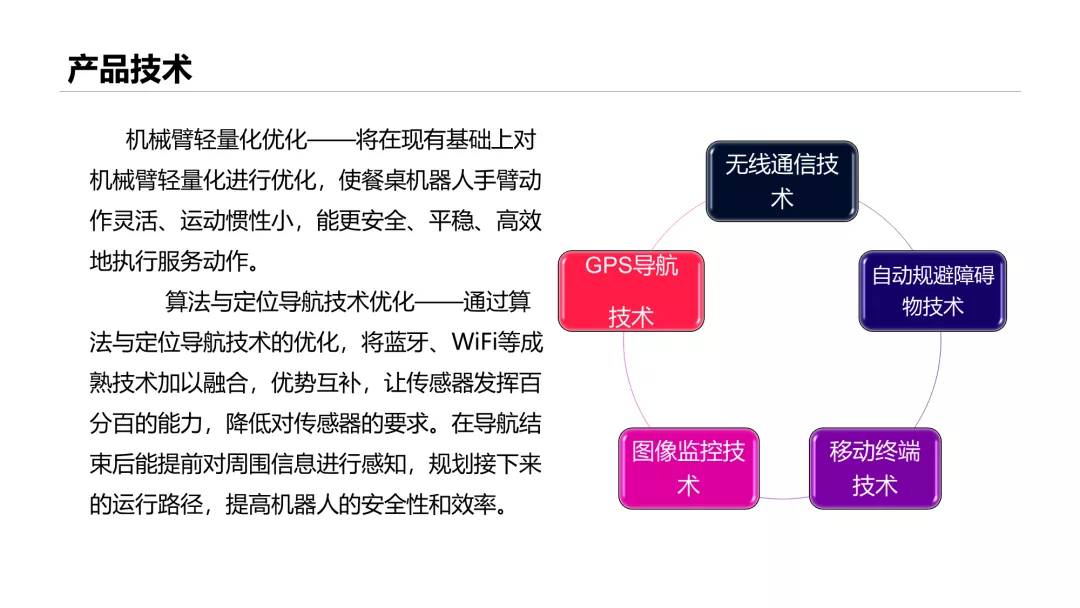 产品技术

机械臂轻量化优化——将在现有基础上对机械臂轻量化进行优化，使餐桌机器人手臂动作灵活、运动惯性小，能更安全、平稳、高效地执行服务动作。

算法与定位导航技术优化——通过算法与定位导航技术的优化，将蓝牙、WiFi等成熟技术加以融合，优势互补，让传感器发挥百分百的能力，降低对传感器的要求。在导航结束后能提前对周围信息进行感知，规划接下来的运行路径，提高机器人的安全性和效率。

无线通信技术

自动规避障碍物技术

移动终端技术

图像监控技术

GPS导航技术